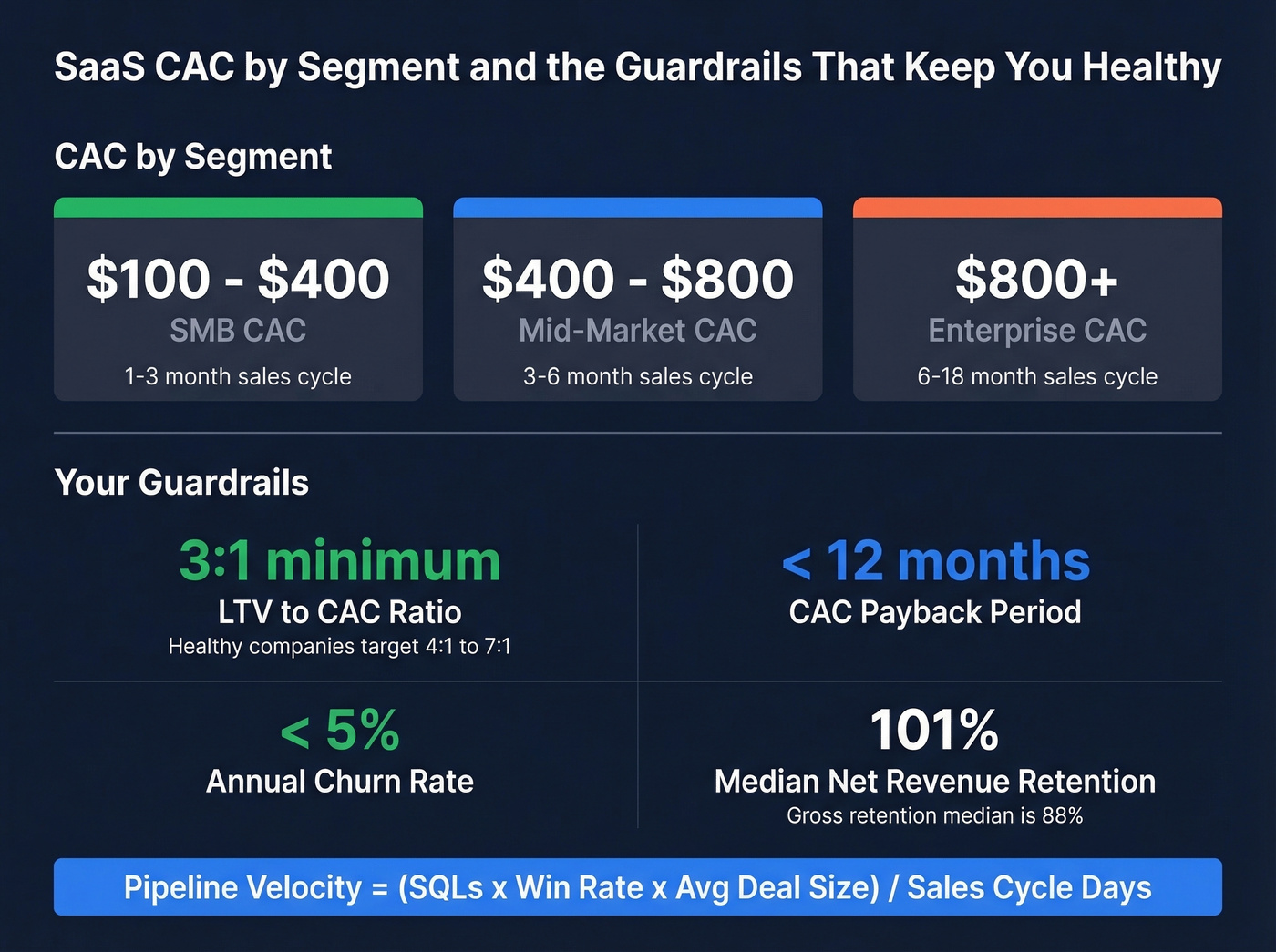 SaaS CAC by Segment and the Guardrails That Keep You Healthy

CAC by Segment

\$100 - \$400
SMB CAC
1-3 month sales cycle

\$400 - \$800
Mid-Market CAC
3-6 month sales cycle

\$800+
Enterprise CAC
6-18 month sales cycle

Your Guardrails

3:1 minimum
LTV to CAC Ratio
Healthy companies target 4:1 to 7:1

< 12 months
CAC Payback Period

< 5%
Annual Churn Rate

101%
Median Net Revenue Retention
Gross retention median is 88%

Pipeline Velocity = (SQLs x Win Rate x Avg Deal Size) / Sales Cycle Days